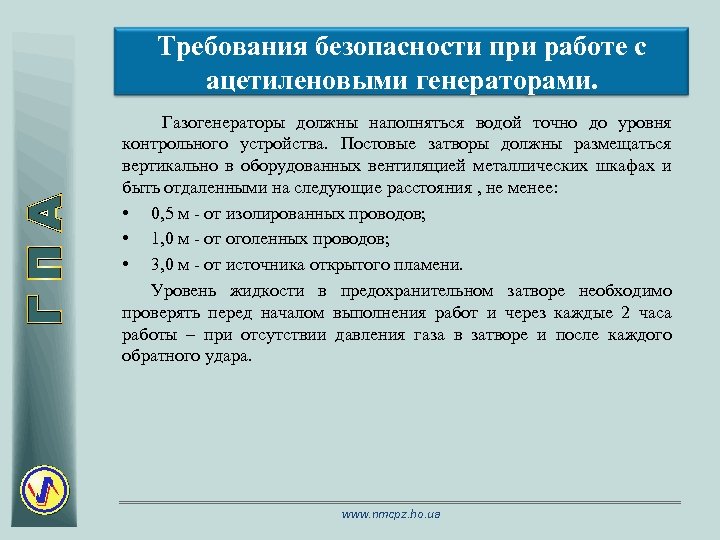 ГПА

Требования безопасности при работе с ацетиленовыми генераторами.

Газогенераторы должны наполняться водой точно до уровня контрольного устройства. Постовые затворы должны размещаться вертикально в оборудованных вентиляцией металлических шкафах и быть отдаленными на следующие расстояния , не менее:

• 0,5 м - от изолированных проводов;
• 1,0 м - от оголенных проводов;
• 3,0 м - от источника открытого пламени.

Уровень жидкости в предохранительном затворе необходимо проверять перед началом выполнения работ и через каждые 2 часа работы – при отсутствии давления газа в затворе и после каждого обратного удара.

www.nmcpz.ho.ua